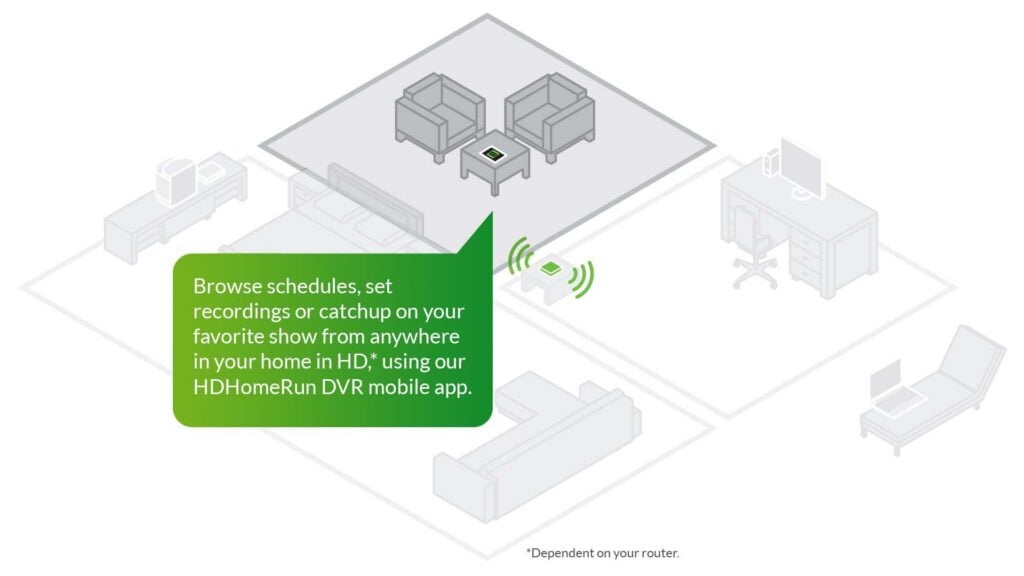 Browse schedules, set recordings or catchup on your favorite show from anywhere in your home in HD,* using our HDHomeRun DVR mobile app.

*Dependent on your router.